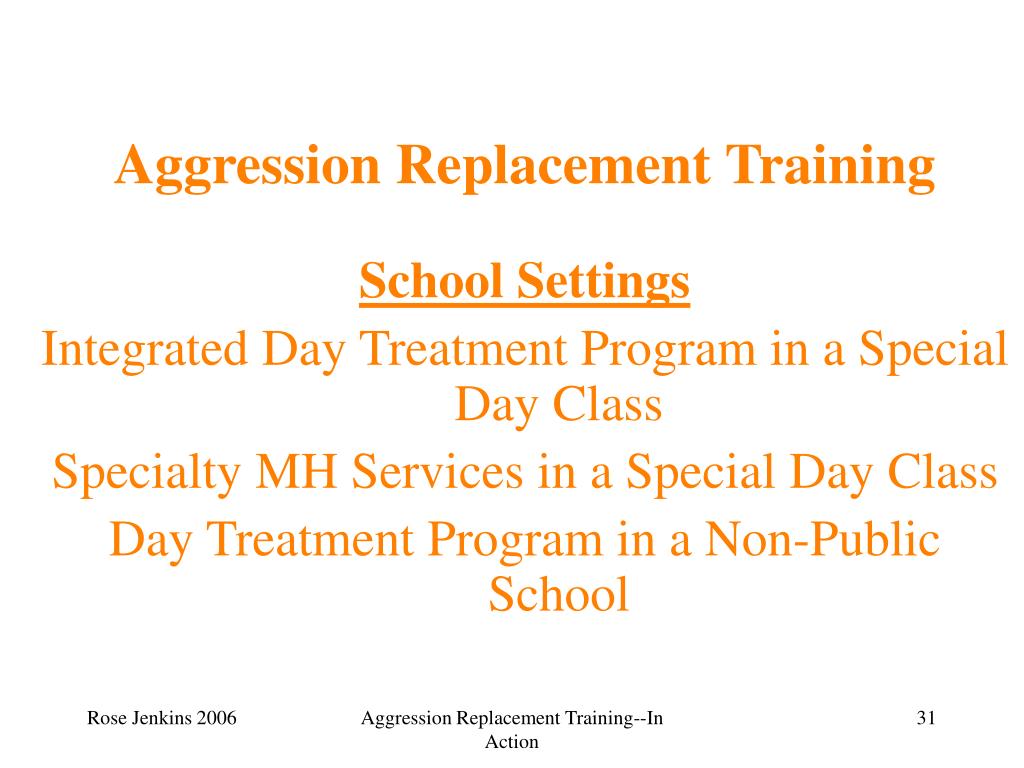 Aggression Replacement Training

School Settings

Integrated Day Treatment Program in a Special Day Class

Specialty MH Services in a Special Day Class

Day Treatment Program in a Non-Public School

Rose Jenkins 2006

Aggression Replacement Training--In Action

31